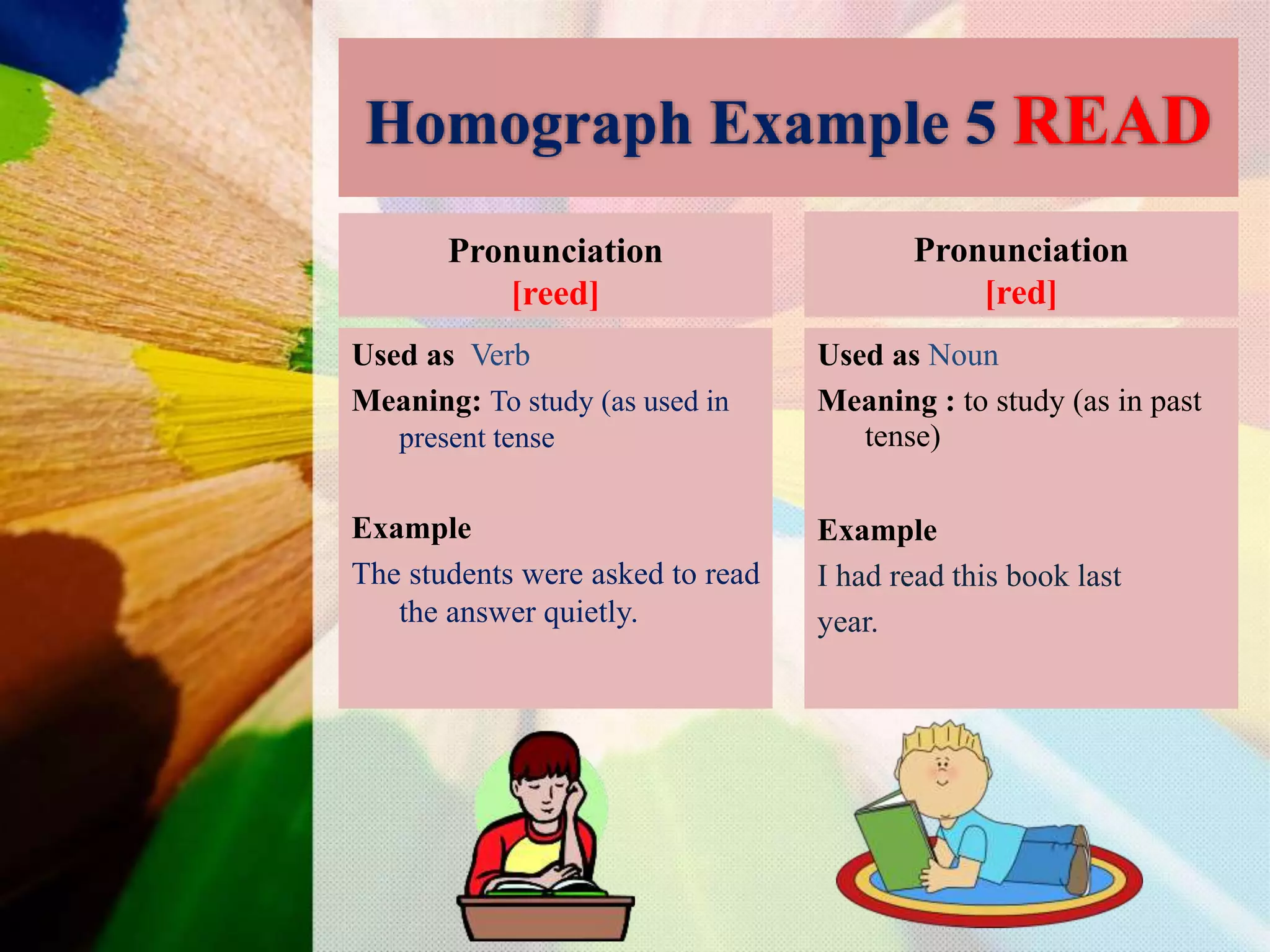 Homograph Example 5 READ

Pronunciation
[reed]

Used as Verb

Meaning: To study (as used in present tense

Example

The students were asked to read the answer quietly.

Pronunciation
[red]

Used as Noun

Meaning : to study (as in past tense)

Example

I had read this book last year.